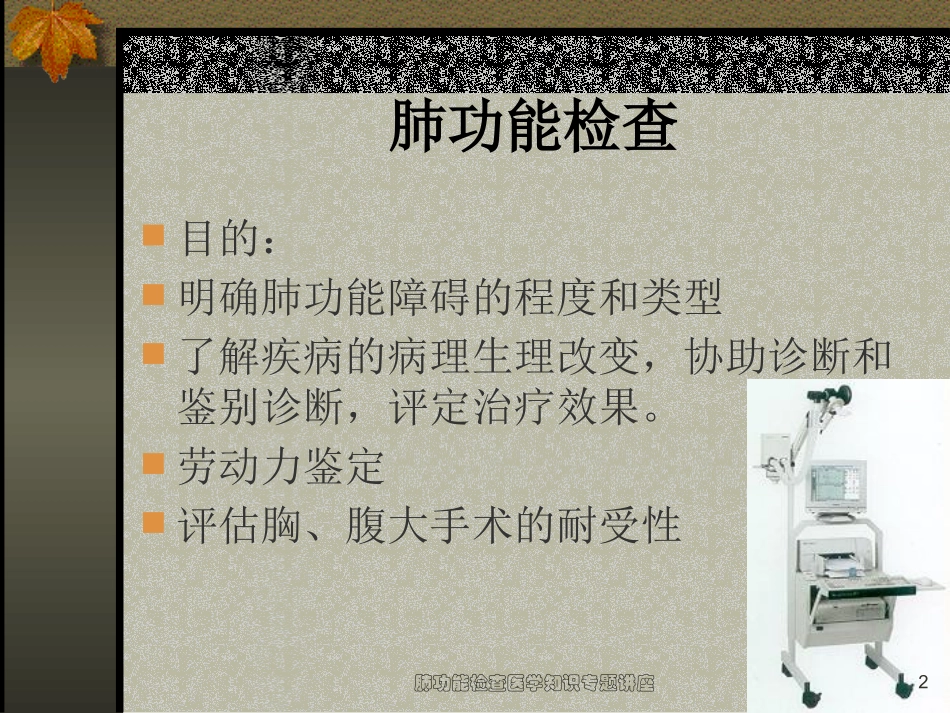 肺功能检查

目的：

明确肺功能障碍的程度和类型

了解疾病的病理生理改变，协助诊断和鉴别诊断，评定治疗效果。

劳动力鉴定

评估胸、腹大手术的耐受性

肺功能检查医学知识专题讲座

2